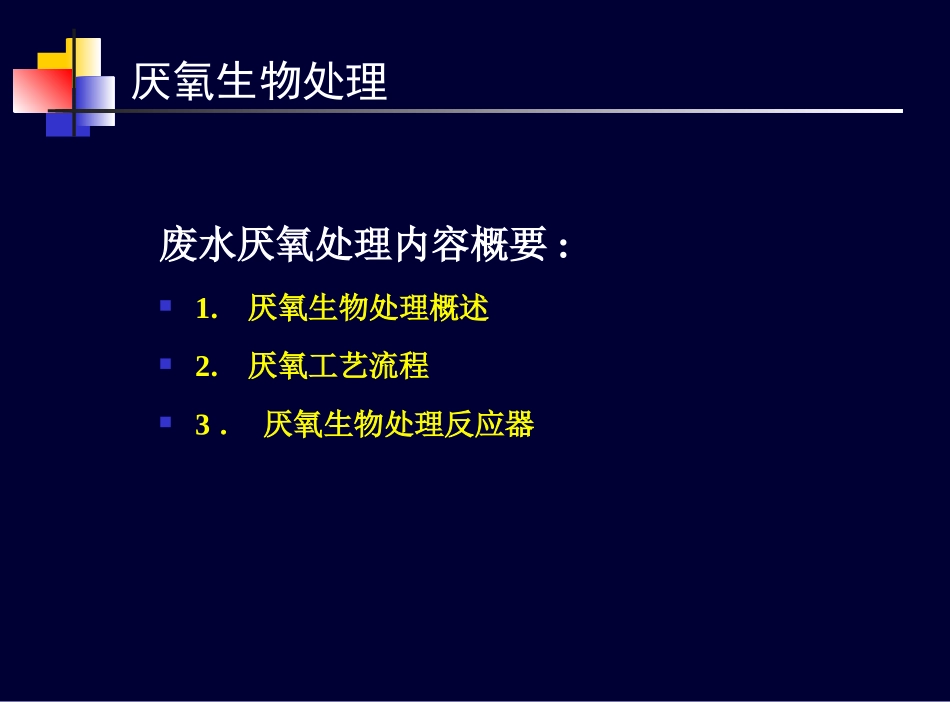 厌氧生物处理

废水厌氧处理内容概要：

1. 厌氧生物处理概述

2. 厌氧工艺流程

3． 厌氧生物处理反应器